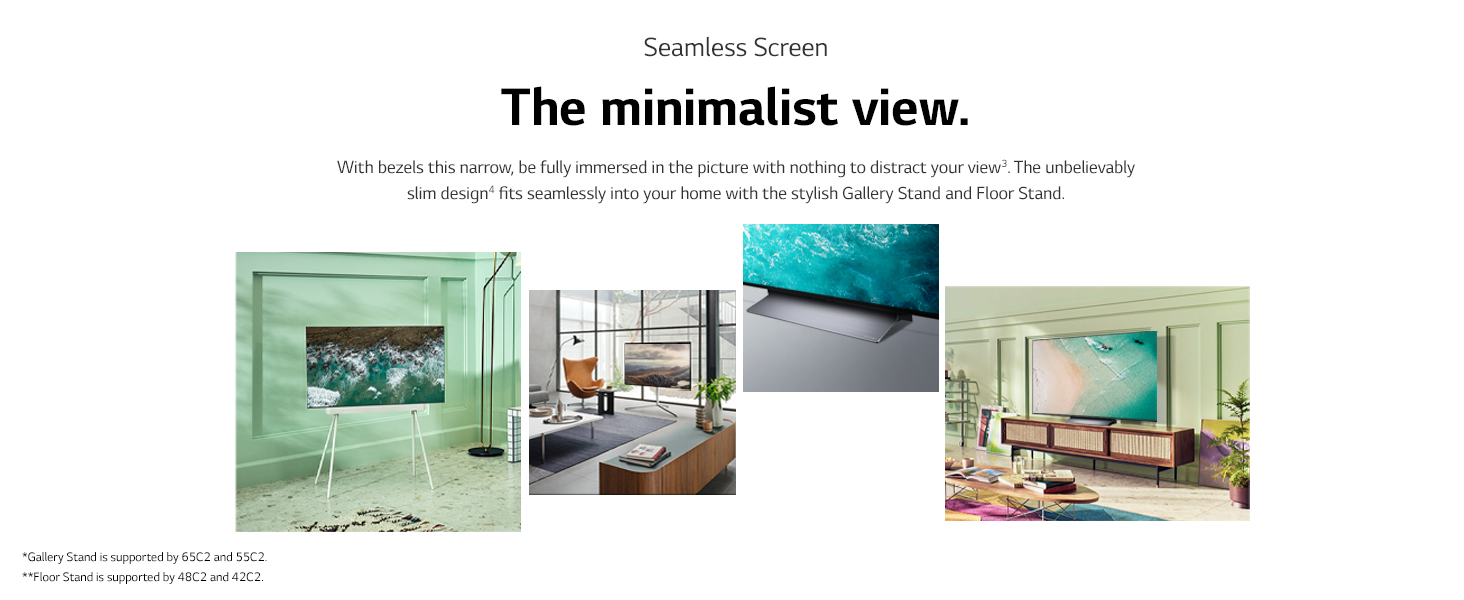 Seamless Screen

The minimalist view.

With bezels this narrow, be fully immersed in the picture with nothing to distract your view$^3$. The unbelievably slim design$^4$ fits seamlessly into your home with the stylish Gallery Stand and Floor Stand.

*Gallery Stand is supported by 65C2 and 55C2.
**Floor Stand is supported by 48C2 and 42C2.